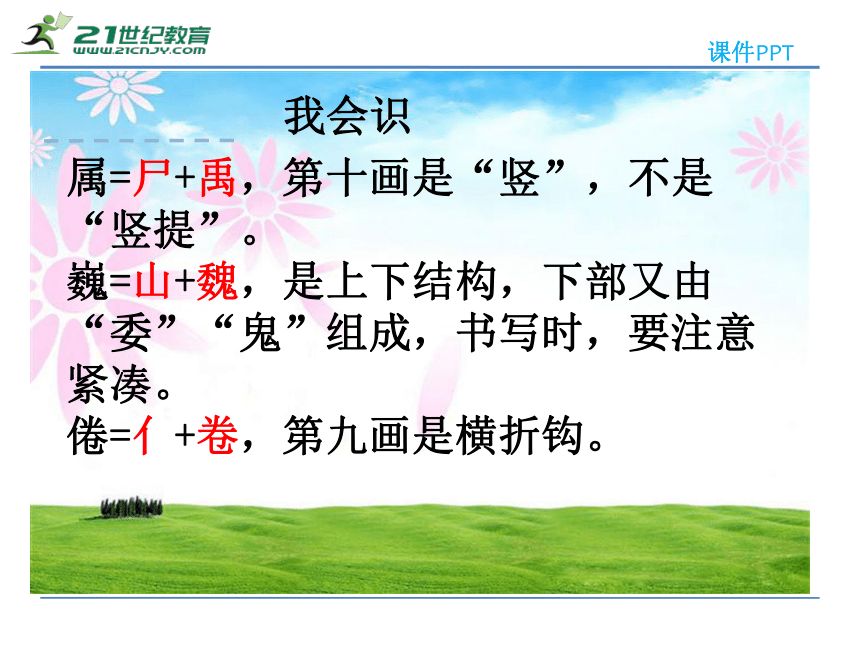 21世纪教育
www.21cnjy.com

课件PPT

我会识

属=尸+禹，第十画是“竖”，不是“竖提”。
巍=山+魏，是上下结构，下部又由“委”“鬼”组成，书写时，要注意紧凑。
倦=亻+卷，第九画是横折钩。